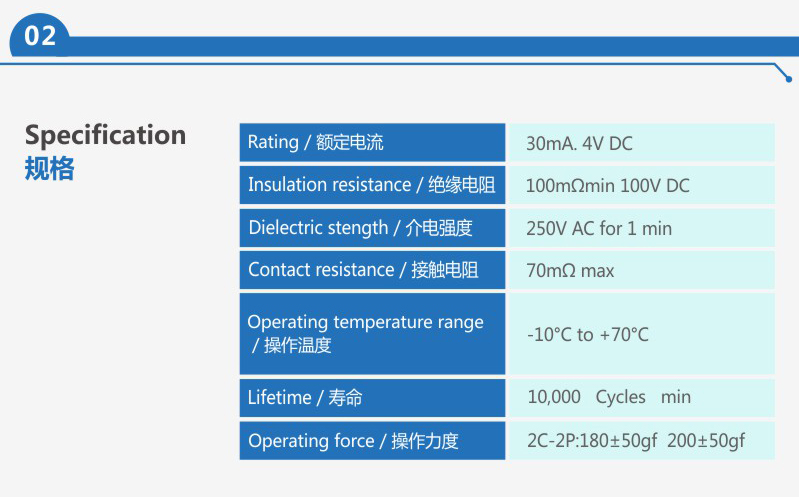 02

Specification
规格

| Rating / 额定电流 | 30mA. 4V DC |
|---|---|
| Insulation resistance / 绝缘电阻 | 100mΩmin 100V DC |
| Dielectric stength / 介电强度 | 250V AC for 1 min |
| Contact resistance / 接触电阻 | 70mΩ max |
| Operating temperature range / 操作温度 | -10°C to +70°C |
| Lifetime / 寿命 | 10,000 Cycles min |
| Operating force / 操作力度 | 2C-2P:180±50gf 200±50gf |